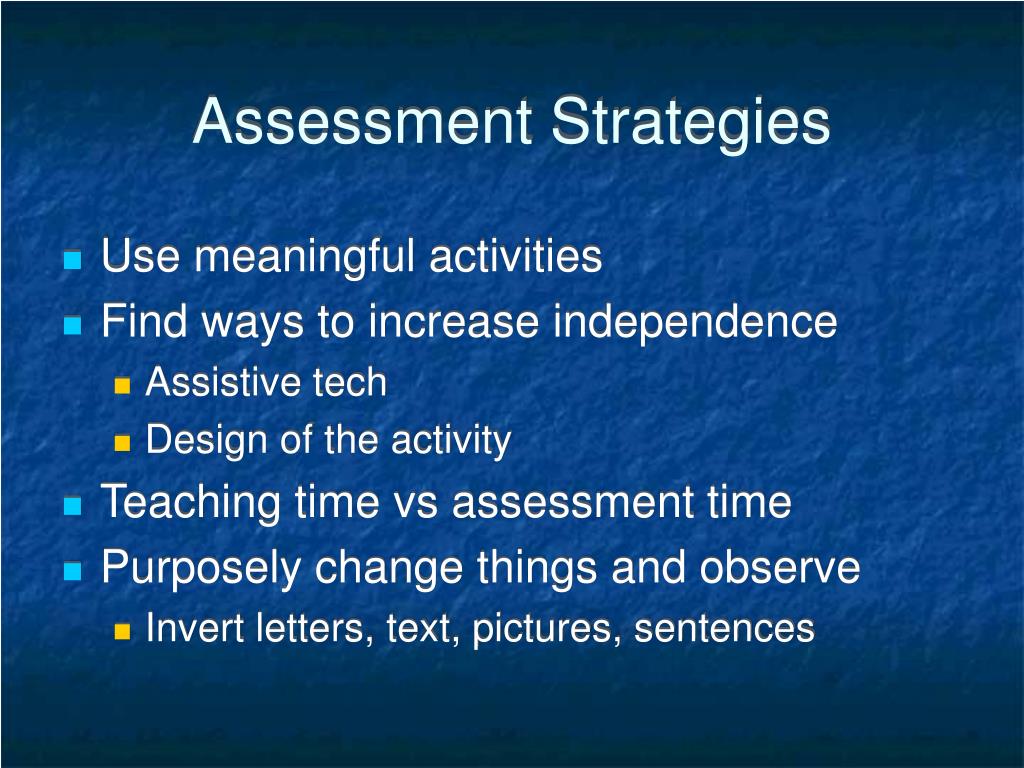 Assessment Strategies

- Use meaningful activities
- Find ways to increase independence
  - Assistive tech
  - Design of the activity
- Teaching time vs assessment time
- Purposely change things and observe
  - Invert letters, text, pictures, sentences